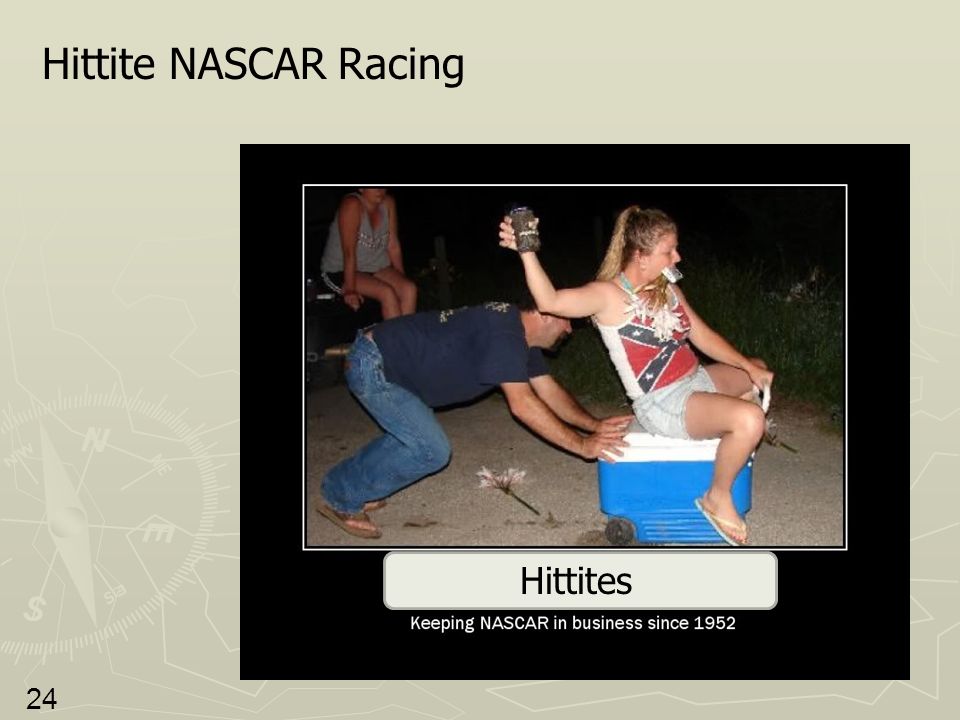 Hittite NASCAR Racing

Hittites

Keeping NASCAR in business since 1952

24